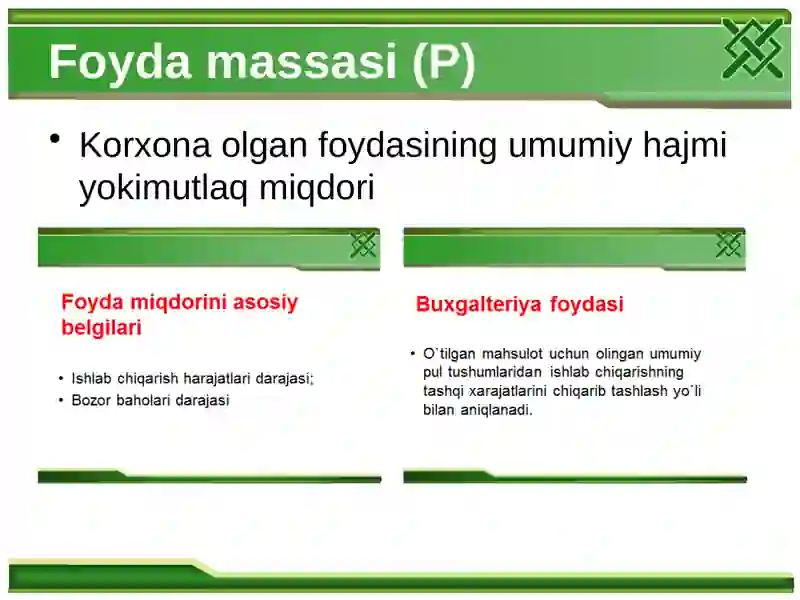 Foyda massasi (P)

• Korxona olgan foydasining umumiy hajmi yokimutlaq miqdori

Foyda miqdorini asosiy belgilari

• Ishlab chiqarish harajatlari darajasi;
• Bozor baholari darajasi

Buxgalteriya foydasi

• O`tilgan mahsulot uchun olingan umumiy pul tushumlaridan ishlab chiqarishning tashqi xarajatlarini chiqarib tashlash yo`li bilan aniqlanadi.